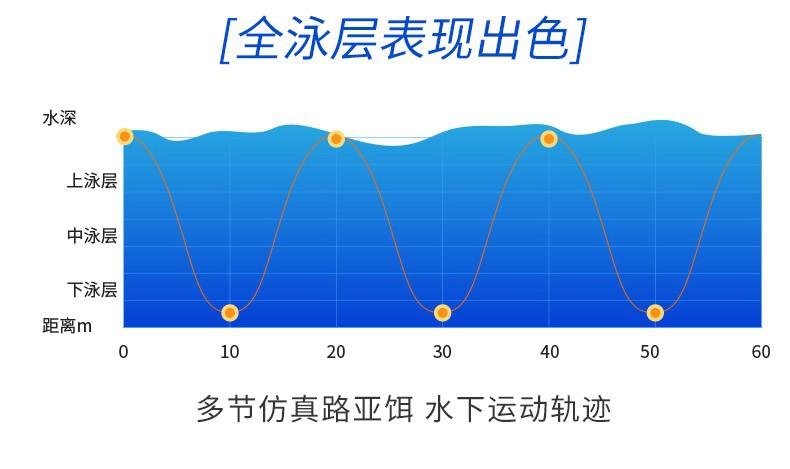 [全泳层表现出色]

水深

上泳层

中泳层

下泳层

距离m

0 10 20 30 40 50 60

多节仿真路亚饵 水下运动轨迹